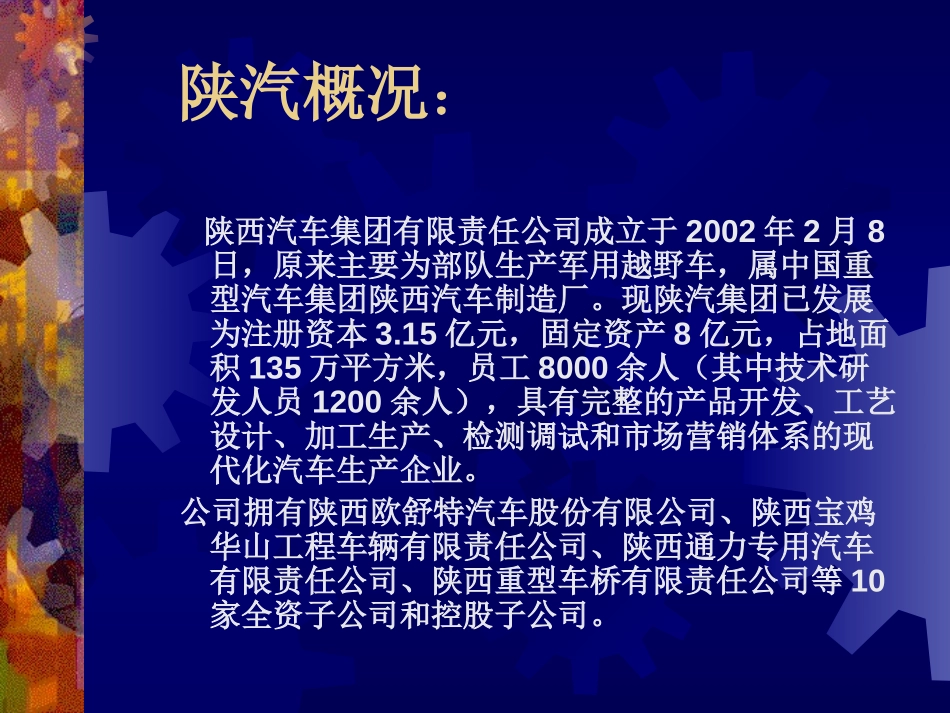 陕汽概况：

陕西汽车集团有限责任公司成立于 2002 年 2 月 8 日，原来主要为部队生产军用越野车，属中国重型汽车集团陕西汽车制造厂。现陕汽集团已发展为注册资本 3.15 亿元，固定资产 8 亿元，占地面积 135 万平方米，员工 8000 余人（其中技术研发人员 1200 余人），具有完整的产品开发、工艺设计、加工生产、检测调试和市场营销体系的现代化汽车生产企业。

公司拥有陕西欧舒特汽车股份有限公司、陕西宝鸡华山工程车辆有限责任公司、陕西通力专用汽车有限责任公司、陕西重型车桥有限责任公司等 10 家全资子公司和控股子公司。